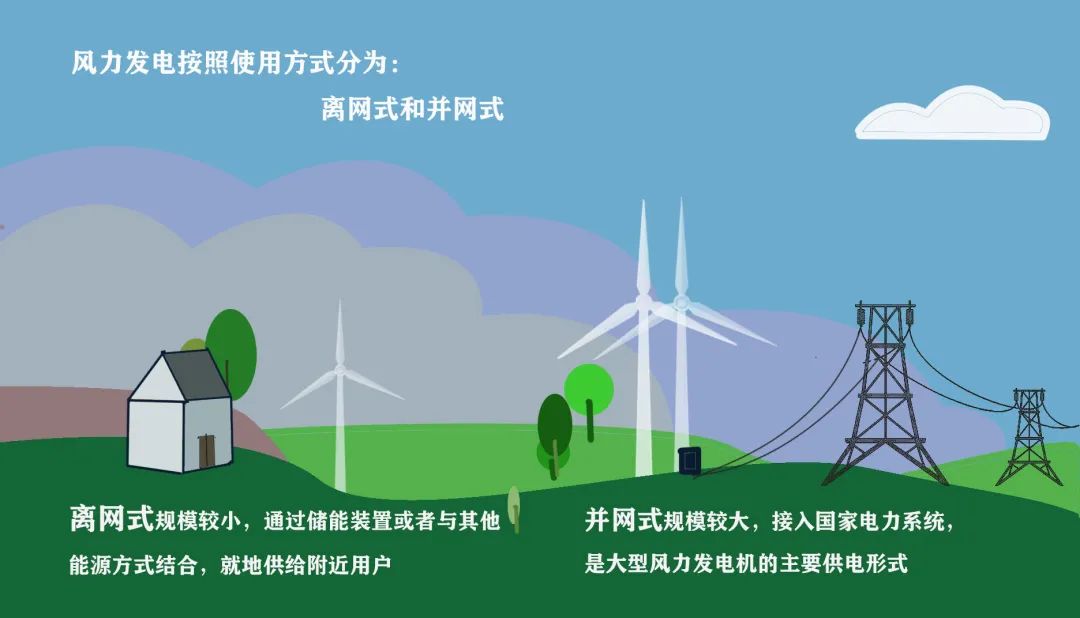 风力发电按照使用方式分为：

离网式和并网式

离网式规模较小，通过储能装置或者与其他能源方式结合，就地供给附近用户

并网式规模较大，接入国家电力系统，是大型风力发电机的主要供电形式